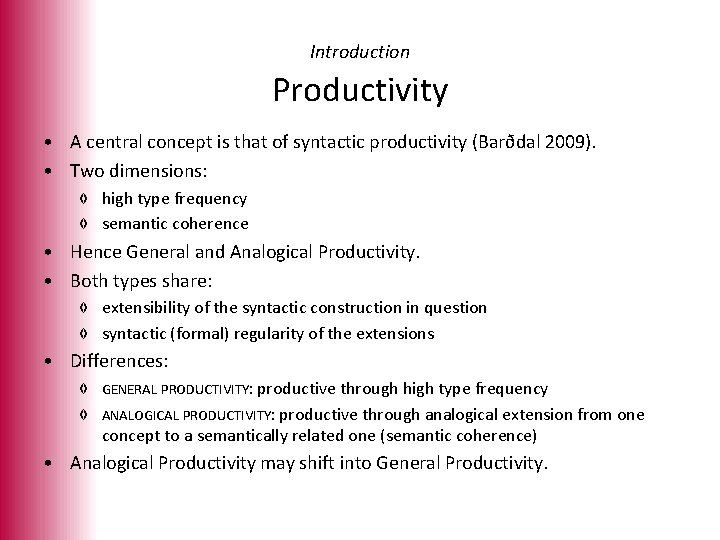 Introduction

Productivity

• A central concept is that of syntactic productivity (Barðdal 2009).
• Two dimensions:
  ◊ high type frequency
  ◊ semantic coherence
• Hence General and Analogical Productivity.
• Both types share:
  ◊ extensibility of the syntactic construction in question
  ◊ syntactic (formal) regularity of the extensions
• Differences:
  ◊ GENERAL PRODUCTIVITY: productive through high type frequency
  ◊ ANALOGICAL PRODUCTIVITY: productive through analogical extension from one concept to a semantically related one (semantic coherence)
• Analogical Productivity may shift into General Productivity.